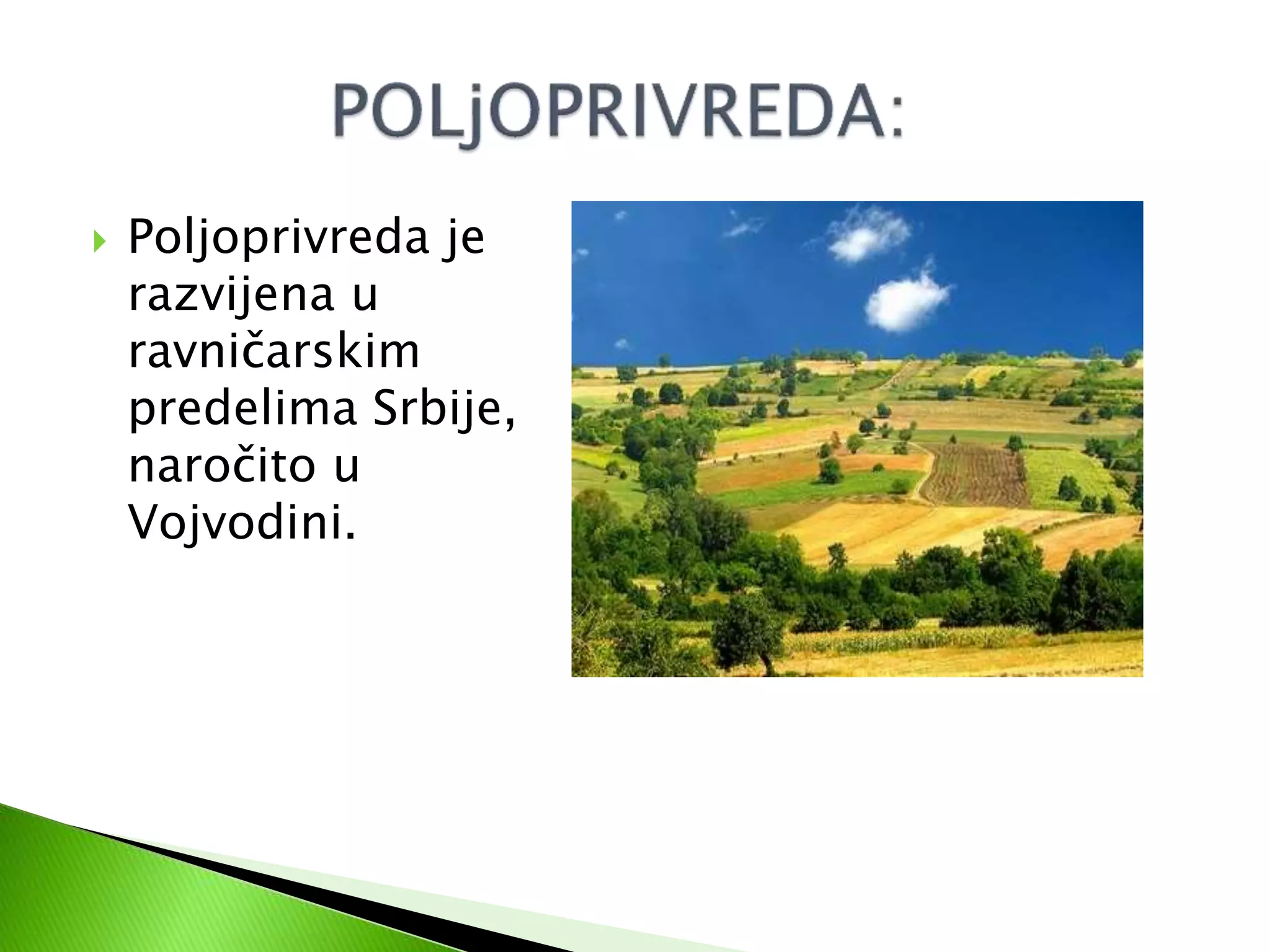 POLjOPRIVREDA:

Poljoprivreda je razvijena u ravničarskim predelima Srbije, naročito u Vojvodini.